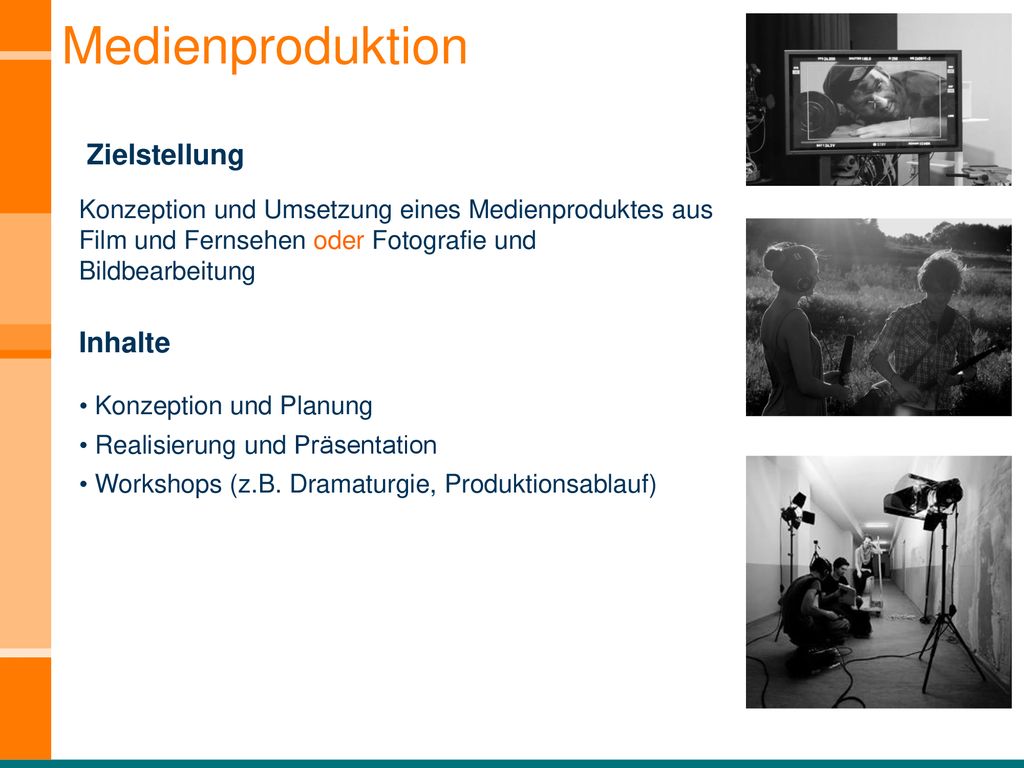 Medienproduktion

Zielstellung

Konzeption und Umsetzung eines Medienproduktes aus Film und Fernsehen oder Fotografie und Bildbearbeitung

Inhalte

• Konzeption und Planung
• Realisierung und Präsentation
• Workshops (z.B. Dramaturgie, Produktionsablauf)